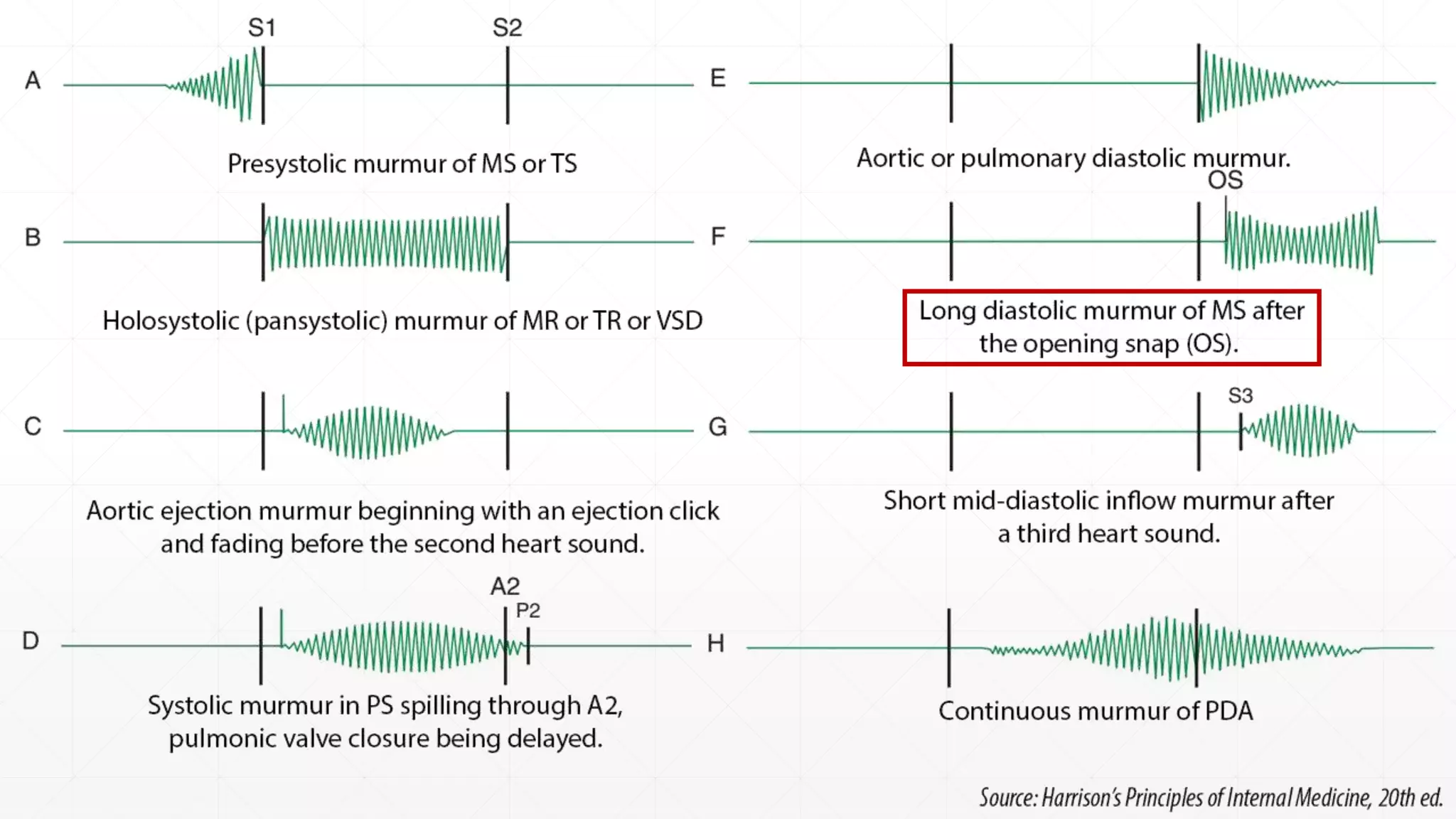 S1
S2
A
Presystolic murmur of MS or TS
B
Holosystolic (pansystolic) murmur of MR or TR or VSD
C
Aortic ejection murmur beginning with an ejection click and fading before the second heart sound.
A2
P2
D
Systolic murmur in PS spilling through A2, pulmonic valve closure being delayed.
E
Aortic or pulmonary diastolic murmur.
OS
F
Long diastolic murmur of MS after the opening snap (OS).
S3
G
Short mid-diastolic inflow murmur after a third heart sound.
H
Continuous murmur of PDA
Source: Harrison's Principles of Internal Medicine, 20th ed.